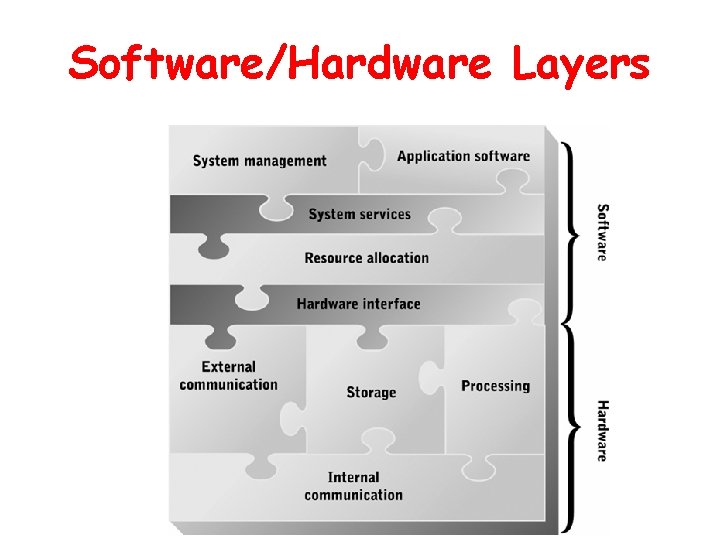 Software/Hardware Layers

System management

Application software

System services

Resource allocation

Hardware interface

External communication

Storage

Processing

Internal communication

Software

Hardware